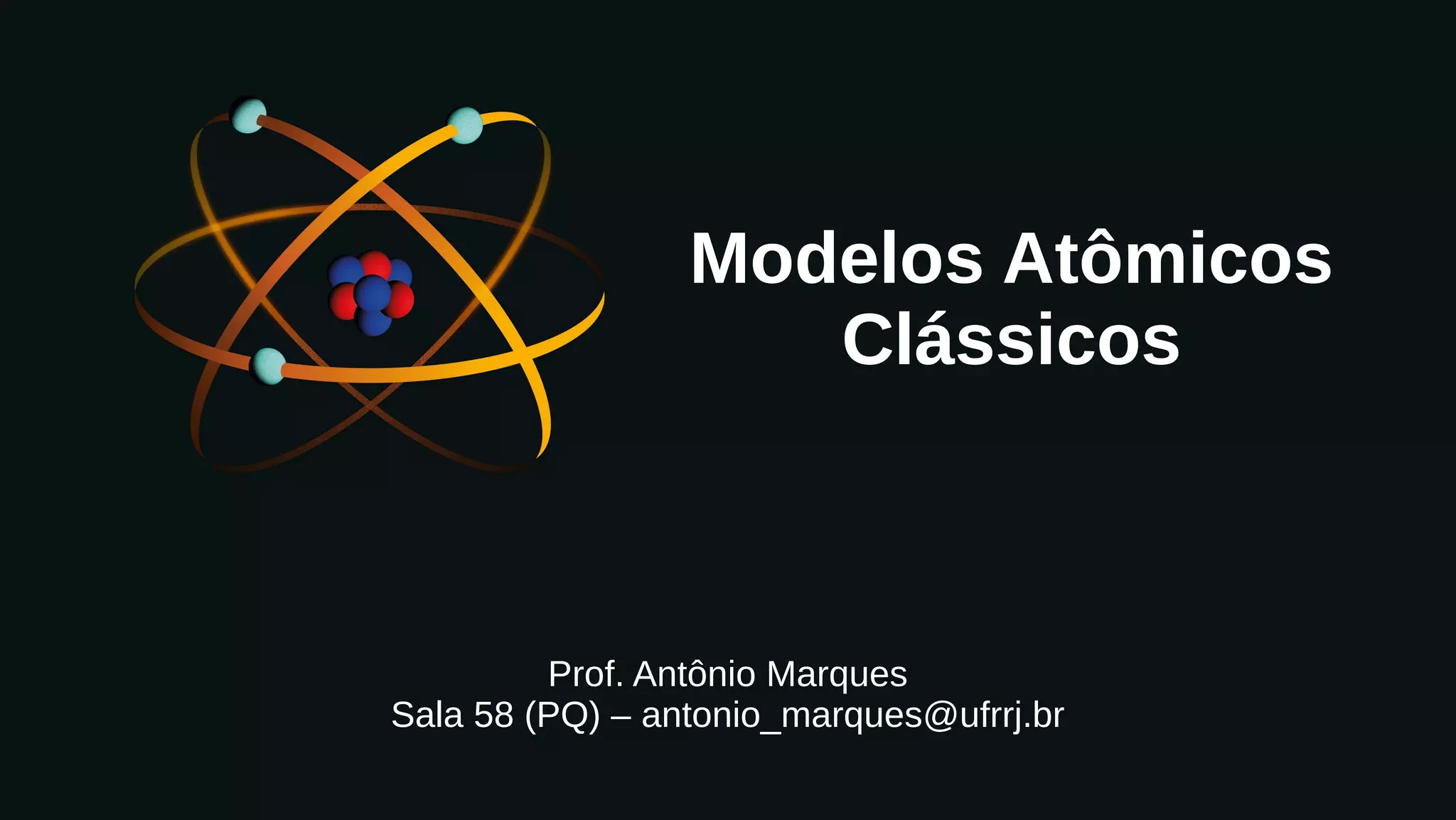 Modelos Atômicos Clássicos

Prof. Antônio Marques
Sala 58 (PQ) – antonio_marques@ufrrj.br